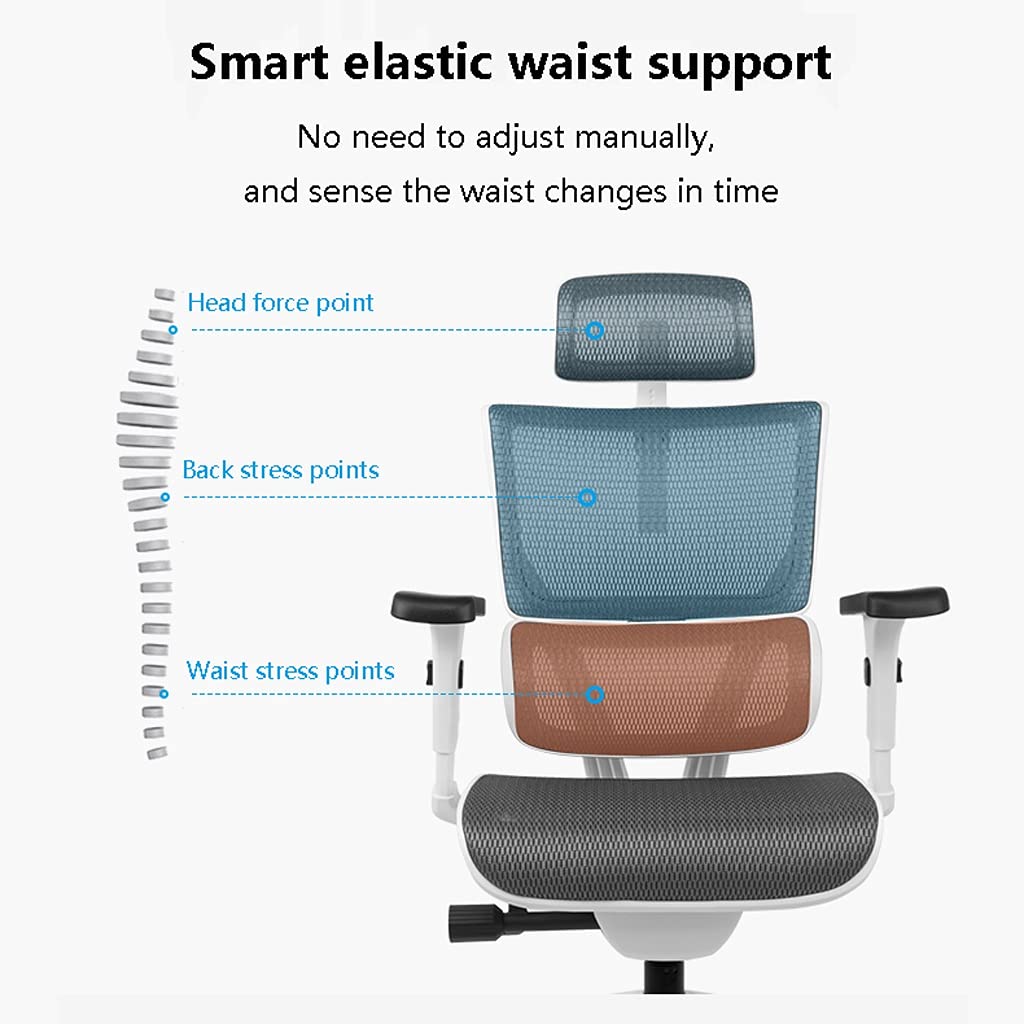 Smart elastic waist support

No need to adjust manually, and sense the waist changes in time

Head force point

Back stress points

Waist stress points